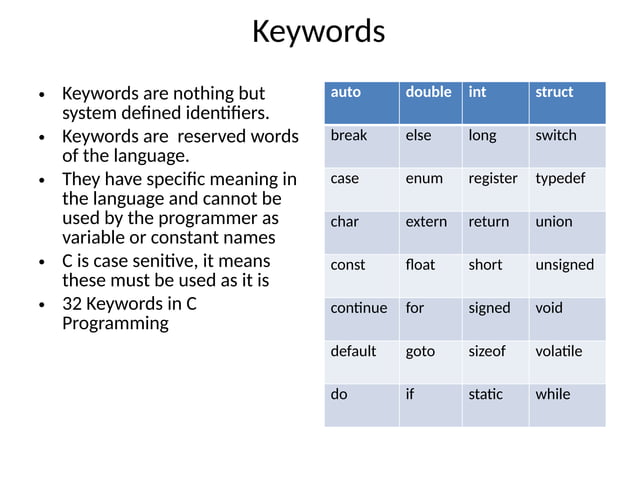 Keywords

• Keywords are nothing but system defined identifiers.
• Keywords are reserved words of the language.
• They have specific meaning in the language and cannot be used by the programmer as variable or constant names
• C is case senitive, it means these must be used as it is
• 32 Keywords in C Programming

| auto | double | int | struct |
|---|---|---|---|
| break | else | long | switch |
| case | enum | register | typedef |
| char | extern | return | union |
| const | float | short | unsigned |
| continue | for | signed | void |
| default | goto | sizeof | volatile |
| do | if | static | while |